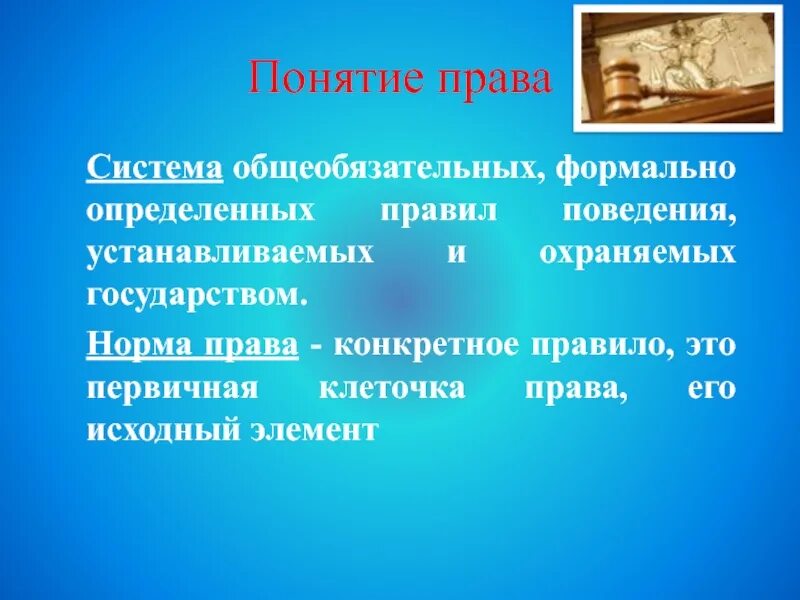 Понятие права

Система общеобязательных, формально определенных правил поведения, устанавливаемых и охраняемых государством.

Норма права - конкретное правило, это первичная клеточка права, его исходный элемент